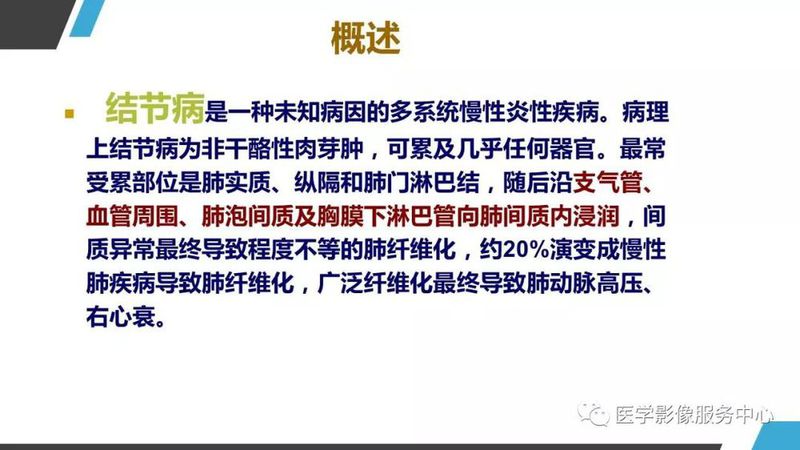 概述

结节病是一种未知病因的多系统慢性炎性疾病。病理上结节病为非干酪性肉芽肿，可累及几乎任何器官。最常受累部位是肺实质、纵隔和肺门淋巴结，随后沿支气管、血管周围、肺泡间质及胸膜下淋巴管向肺间质内浸润，间质异常最终导致程度不等的肺纤维化，约20%演变成慢性肺疾病导致肺纤维化，广泛纤维化最终导致肺动脉高压、右心衰。

医学影像服务中心